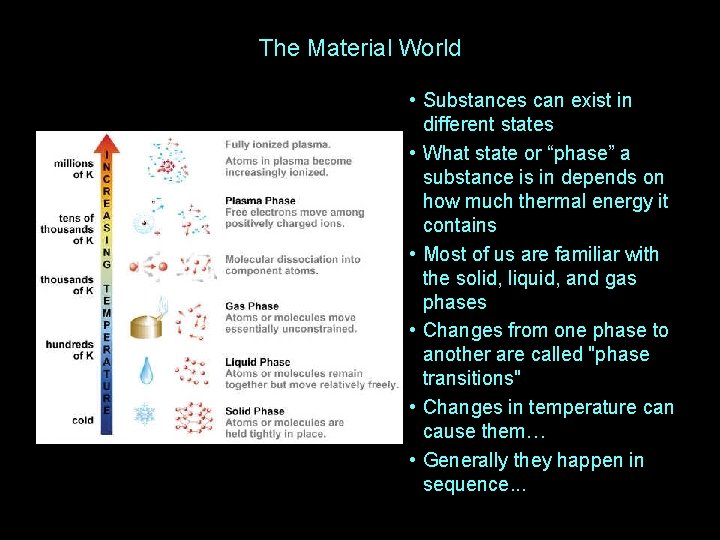 The Material World

millions of K

tens of thousands of K

thousands of K

hundreds of K

cold

INCREASING TEMPERATURE

Fully ionized plasma.
Atoms in plasma become increasingly ionized.

Plasma Phase
Free electrons move among positively charged ions.

Molecular dissociation into component atoms.

Gas Phase
Atoms or molecules move essentially unconstrained.

Liquid Phase
Atoms or molecules remain together but move relatively freely.

Solid Phase
Atoms or molecules are held tightly in place.

• Substances can exist in different states
• What state or “phase” a substance is in depends on how much thermal energy it contains
• Most of us are familiar with the solid, liquid, and gas phases
• Changes from one phase to another are called "phase transitions"
• Changes in temperature can cause them…
• Generally they happen in sequence...